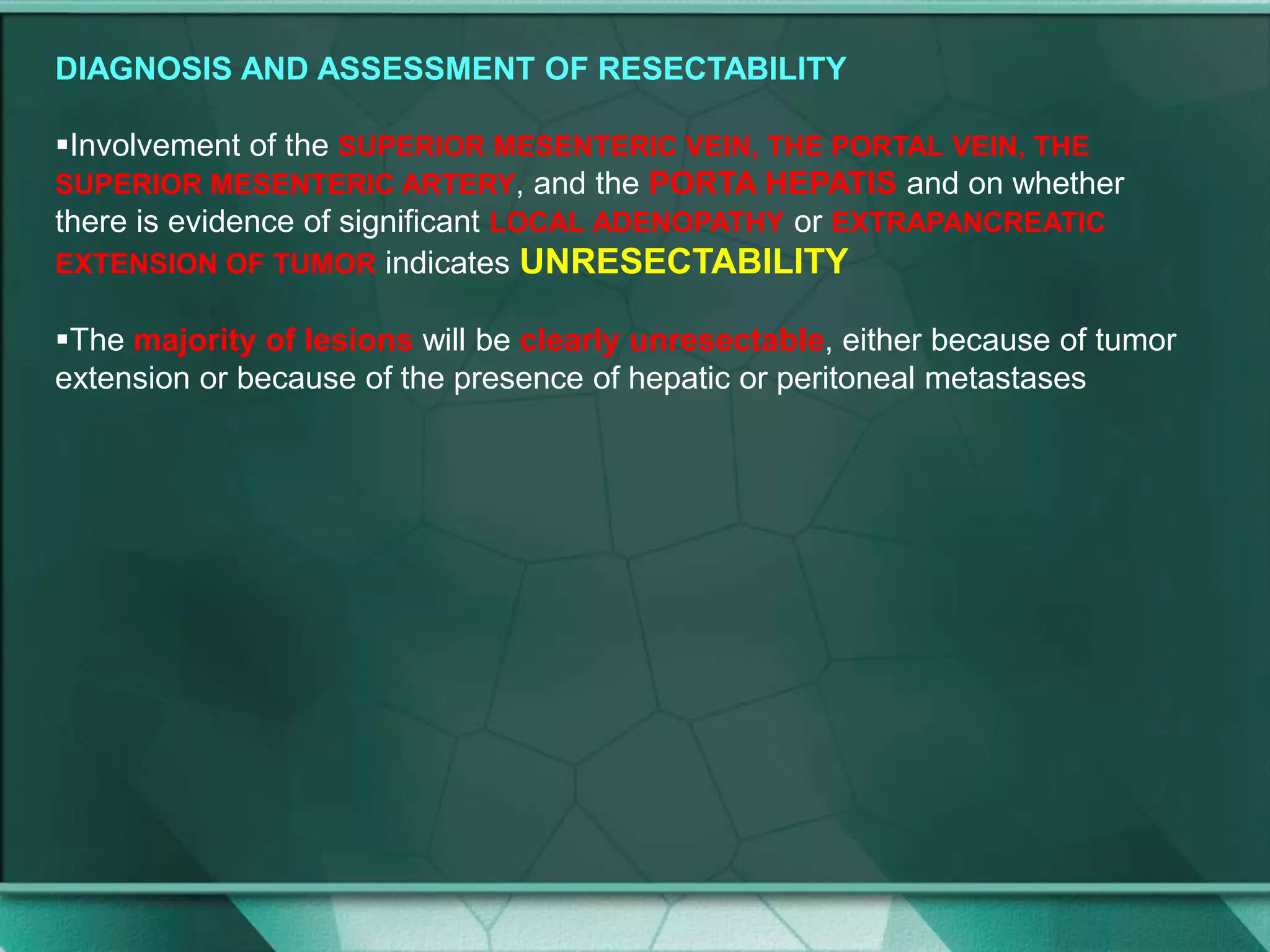 DIAGNOSIS AND ASSESSMENT OF RESECTABILITY

▪Involvement of the SUPERIOR MESENTERIC VEIN, THE PORTAL VEIN, THE SUPERIOR MESENTERIC ARTERY, and the PORTA HEPATIS and on whether there is evidence of significant LOCAL ADENOPATHY or EXTRAPANCREATIC EXTENSION OF TUMOR indicates UNRESECTABILITY

▪The majority of lesions will be clearly unresectable, either because of tumor extension or because of the presence of hepatic or peritoneal metastases